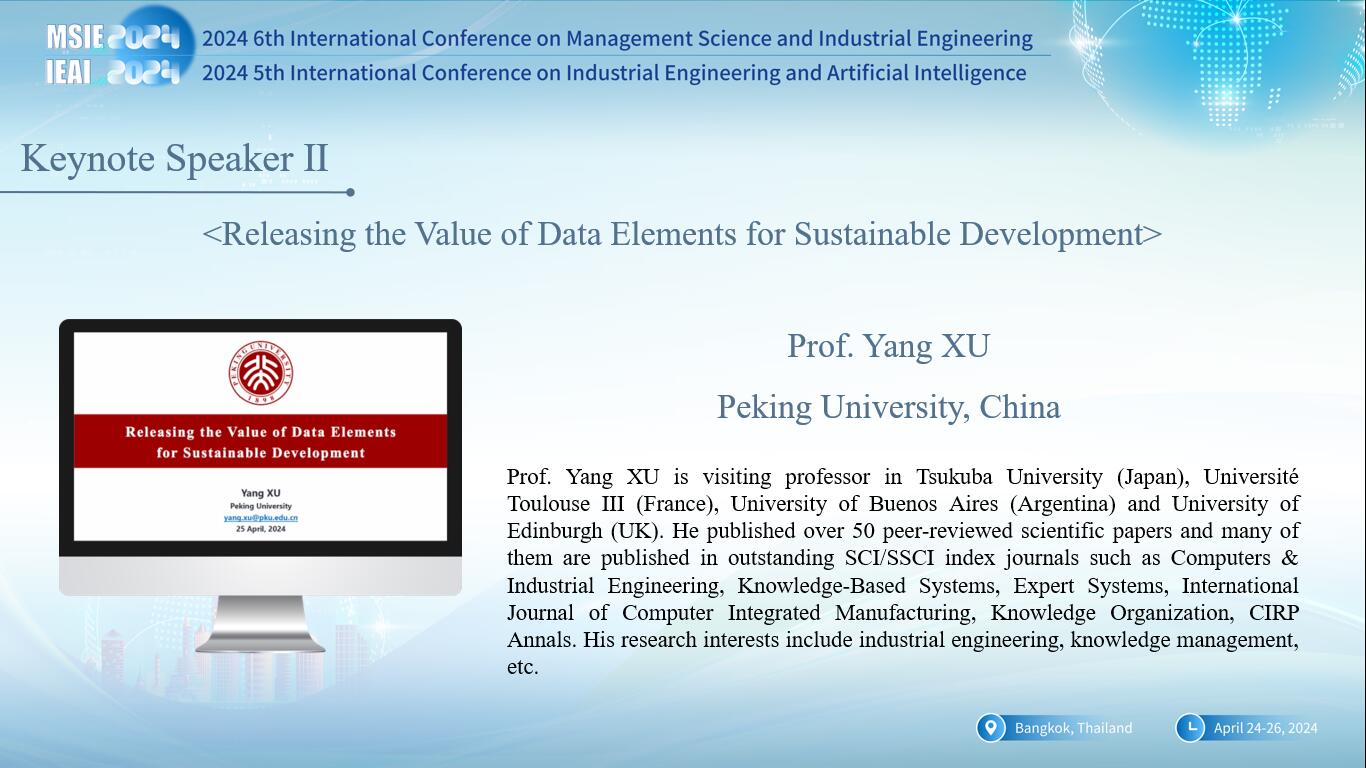 MSIE 2024
IEAI 2024
2024 6th International Conference on Management Science and Industrial Engineering
2024 5th International Conference on Industrial Engineering and Artificial Intelligence

Keynote Speaker II

<Releasing the Value of Data Elements for Sustainable Development>

PEKING UNIVERSITY
1898

Releasing the Value of Data Elements for Sustainable Development

Yang XU
Peking University
yang.xu@pku.edu.cn
25 April, 2024

Prof. Yang XU

Peking University, China

Prof. Yang XU is visiting professor in Tsukuba University (Japan), Université Toulouse III (France), University of Buenos Aires (Argentina) and University of Edinburgh (UK). He published over 50 peer-reviewed scientific papers and many of them are published in outstanding SCI/SSCI index journals such as Computers & Industrial Engineering, Knowledge-Based Systems, Expert Systems, International Journal of Computer Integrated Manufacturing, Knowledge Organization, CIRP Annals. His research interests include industrial engineering, knowledge management, etc.

Bangkok, Thailand
April 24-26, 2024